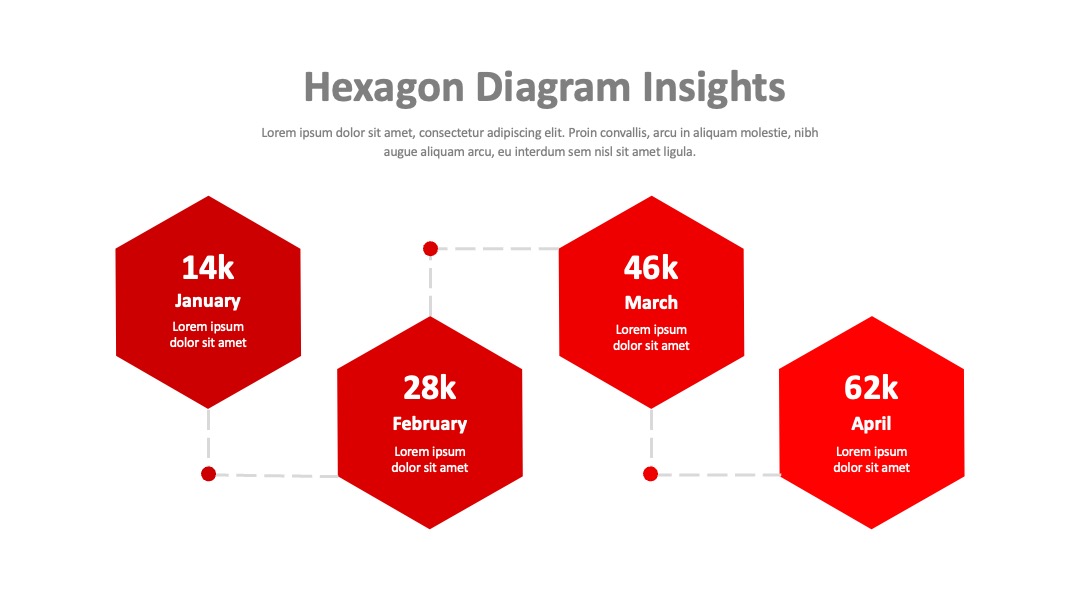 Hexagon Diagram Insights

Lorem ipsum dolor sit amet, consectetur adipiscing elit. Proin convallis, arcu in aliquam molestie, nibh augue aliquam arcu, eu interdum sem nisl sit amet ligula.

14k
January
Lorem ipsum dolor sit amet

28k
February
Lorem ipsum dolor sit amet

46k
March
Lorem ipsum dolor sit amet

62k
April
Lorem ipsum dolor sit amet